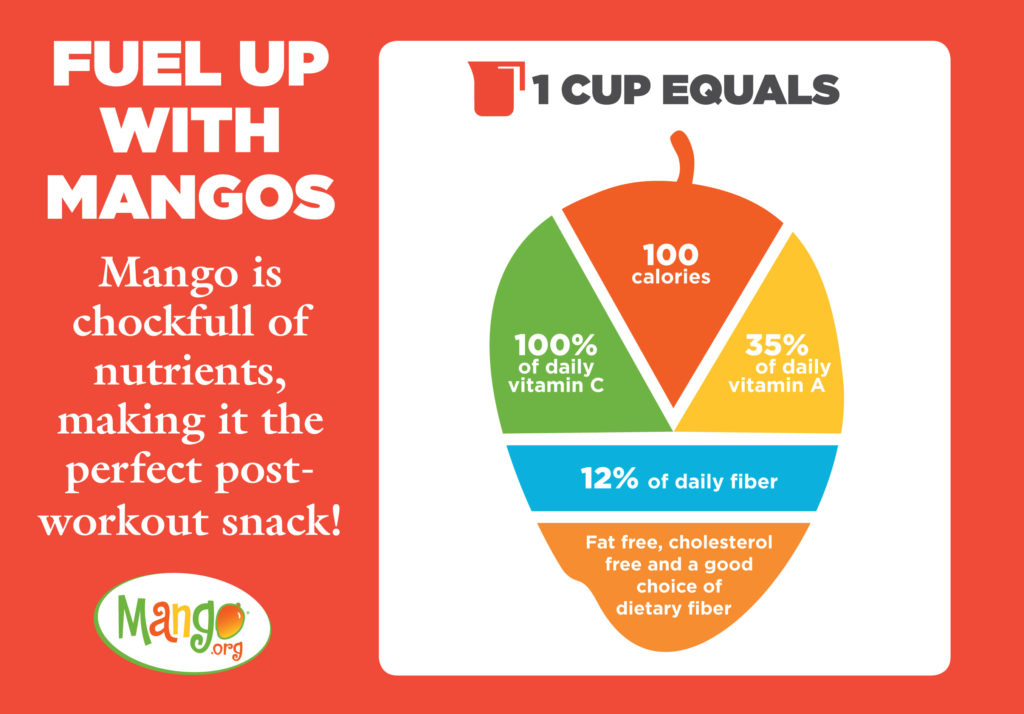 FUEL UP WITH MANGOS

Mango is chockfull of nutrients, making it the perfect post-workout snack!

Mango .org

1 CUP EQUALS

100 calories

100% of daily vitamin C

35% of daily vitamin A

12% of daily fiber

Fat free, cholesterol free and a good choice of dietary fiber